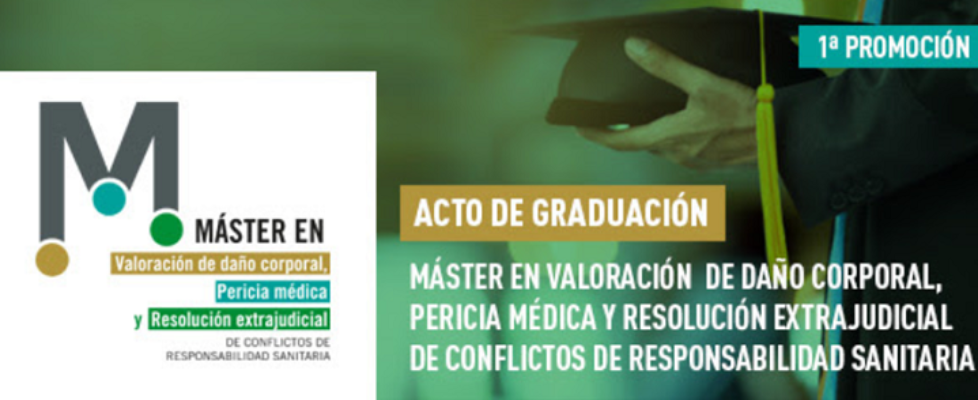 1ª PROMOCIÓN

M

MÁSTER EN
Valoración de daño corporal,
Pericia médica
y Resolución extrajudicial
DE CONFLICTOS DE RESPONSABILIDAD SANITARIA

ACTO DE GRADUACIÓN

MÁSTER EN VALORACIÓN DE DAÑO CORPORAL, PERICIA MÉDICA Y RESOLUCIÓN EXTRAJUDICIAL DE CONFLICTOS DE RESPONSABILIDAD SANITARIA